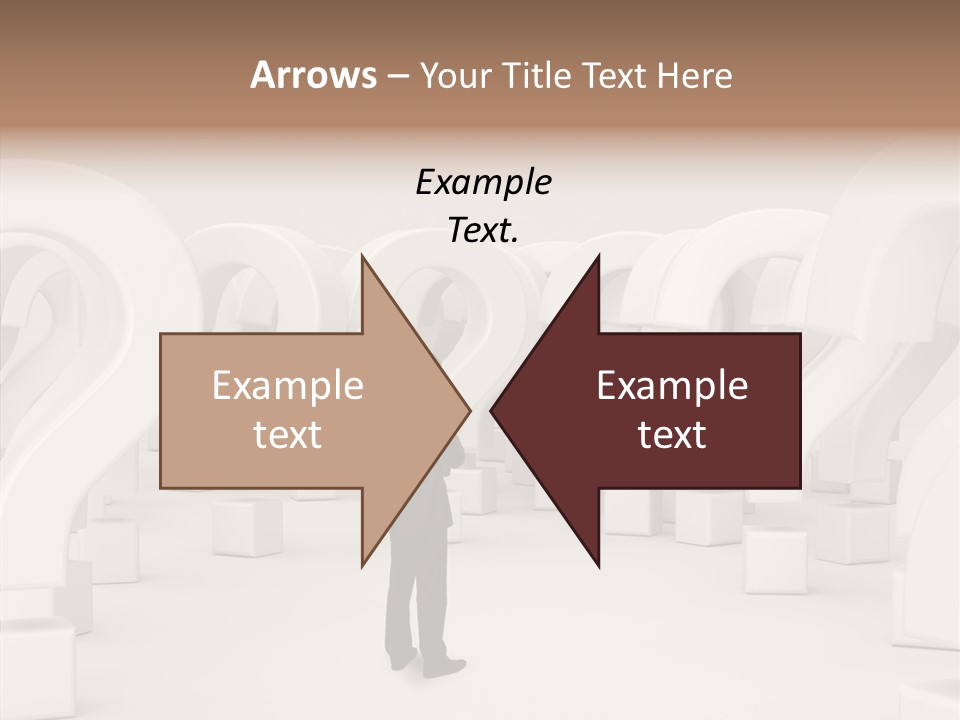 Arrows – Your Title Text Here

Example Text.

Example text

Example text